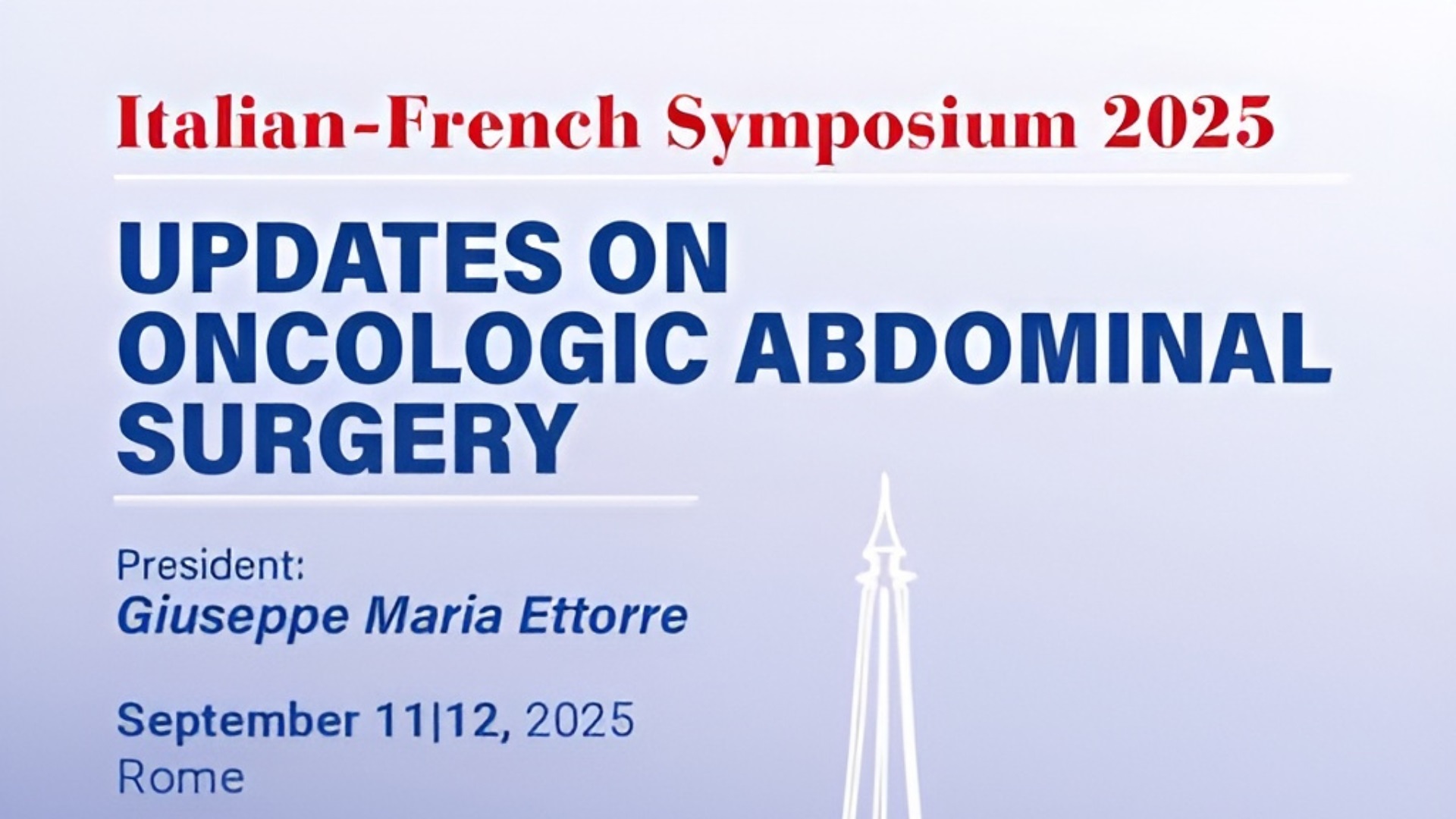 Italian-French Symposium 2025

UPDATES ON ONCOLOGIC ABDOMINAL SURGERY

President:
Giuseppe Maria Ettorre

September 11|12, 2025
Rome